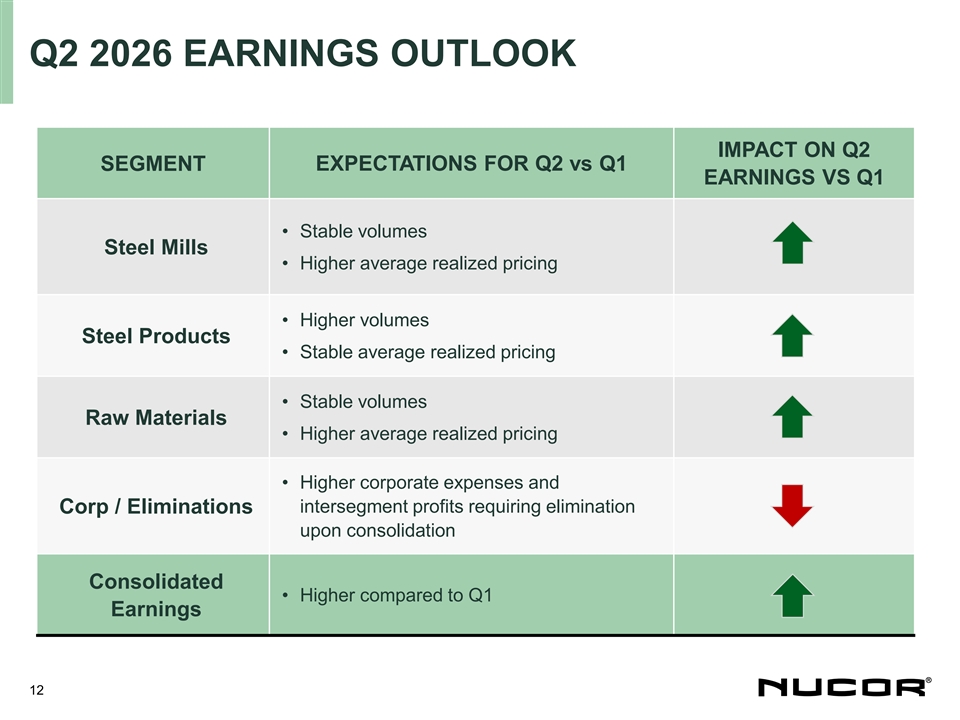 Q2 2026 EARNINGS OUTLOOK

| SEGMENT | EXPECTATIONS FOR Q2 vs Q1 | IMPACT ON Q2 EARNINGS VS Q1 |
|---|---|---|
| Steel Mills | • Stable volumes • Higher average realized pricing | |
| Steel Products | • Higher volumes • Stable average realized pricing | |
| Raw Materials | • Stable volumes • Higher average realized pricing | |
| Corp / Eliminations | • Higher corporate expenses and intersegment profits requiring elimination upon consolidation | |
| Consolidated Earnings | • Higher compared to Q1 | |

12

NUCOR®